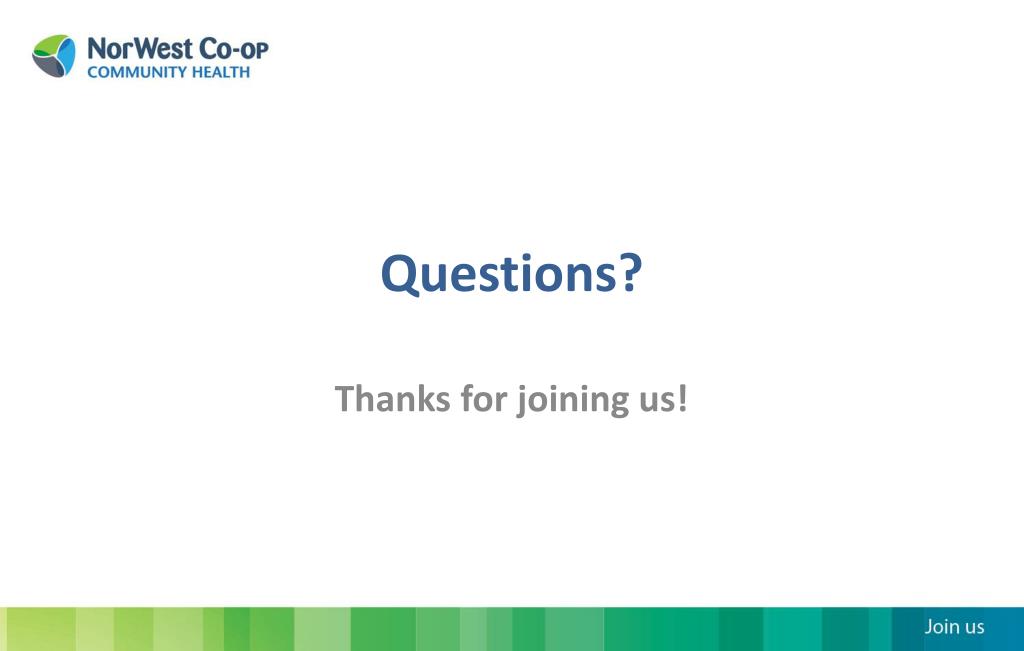 NorWest Co-op
COMMUNITY HEALTH

Questions?

Thanks for joining us!

Join us